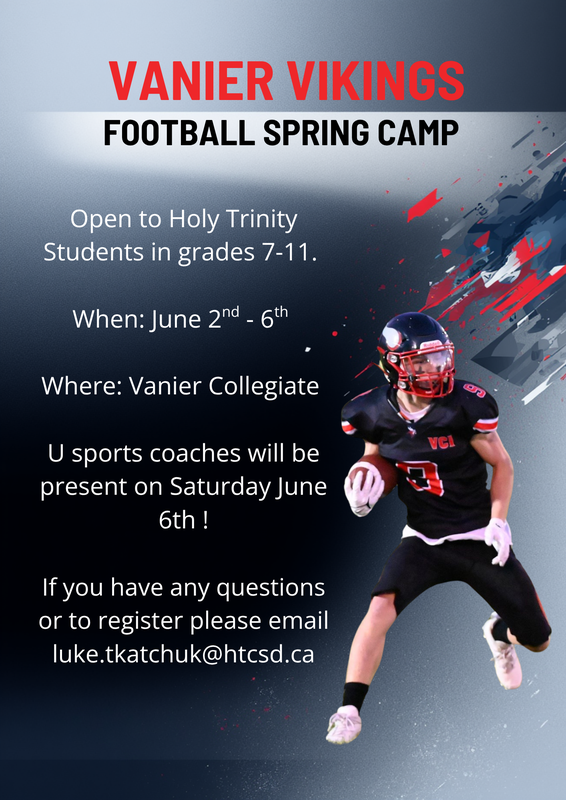 VANIER VIKINGS
FOOTBALL SPRING CAMP

Open to Holy Trinity Students in grades 7-11.

When: June 2$^{nd}$ - 6$^{th}$

Where: Vanier Collegiate

U sports coaches will be present on Saturday June 6th !

If you have any questions or to register please email luke.tkatchuk@htcsd.ca

VCI
9
9